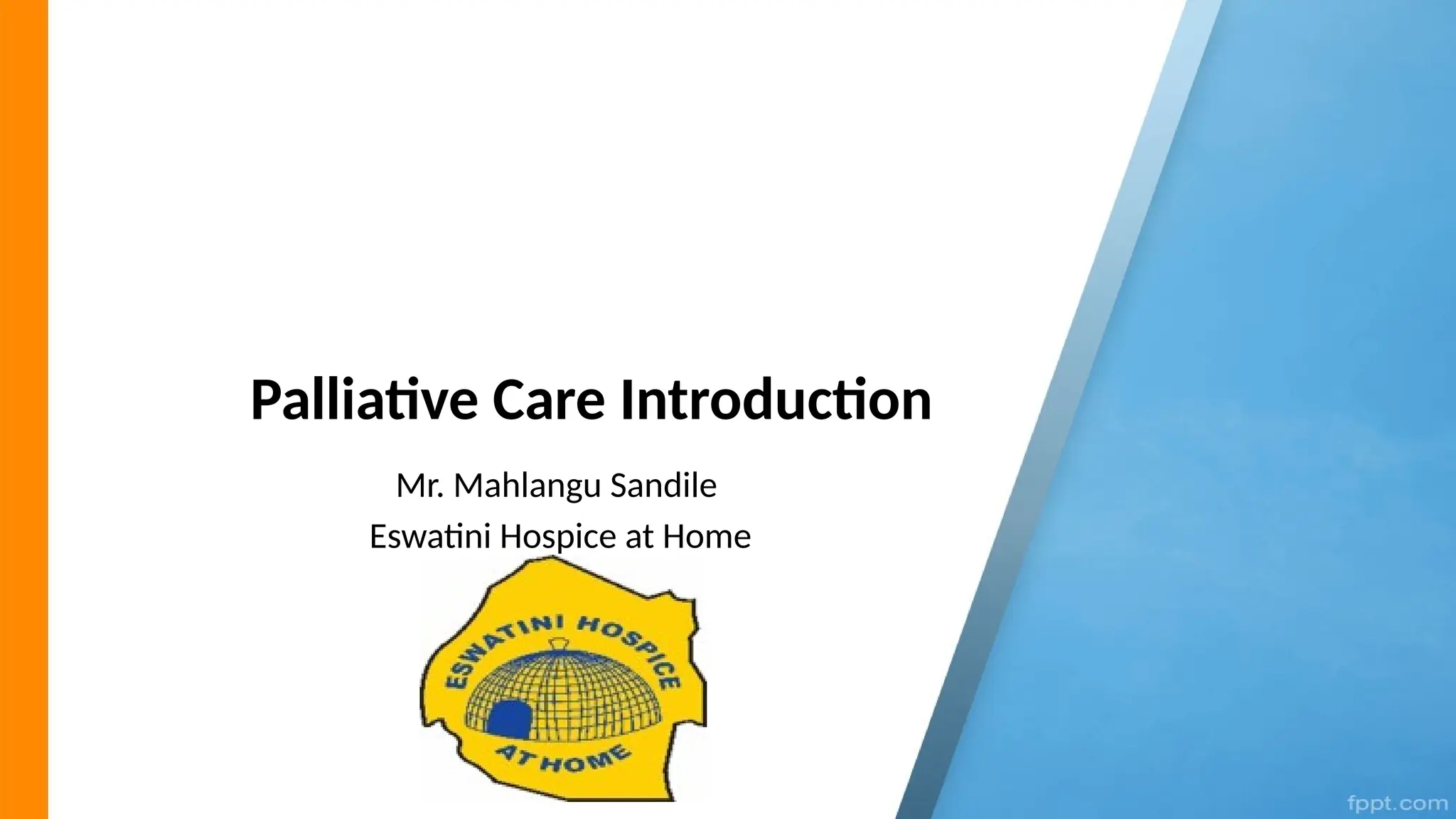 Palliative Care Introduction

Mr. Mahlangu Sandile
Eswatini Hospice at Home

ESWATINI HOSPICE
AT HOME

fppt.com